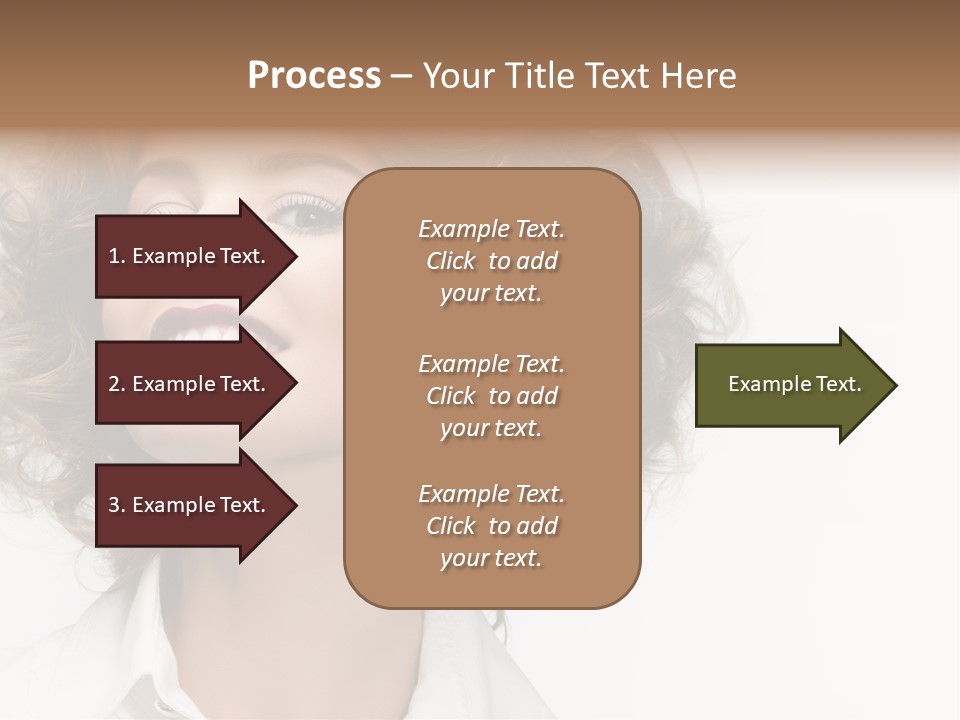 Process – Your Title Text Here

1. Example Text.

2. Example Text.

3. Example Text.

Example Text. Click to add your text.

Example Text. Click to add your text.

Example Text. Click to add your text.

Example Text.